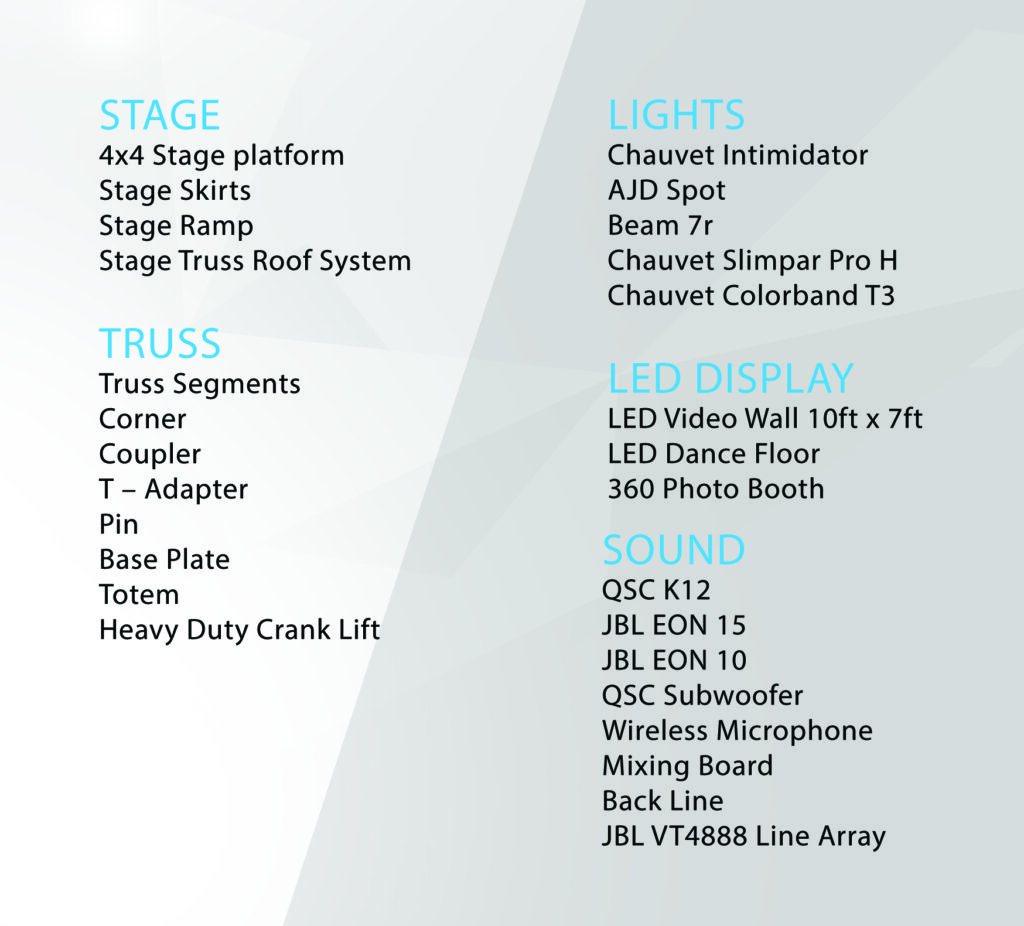 STAGE
4x4 Stage platform
Stage Skirts
Stage Ramp
Stage Truss Roof System

TRUSS
Truss Segments
Corner
Coupler
T – Adapter
Pin
Base Plate
Totem
Heavy Duty Crank Lift

LIGHTS
Chauvet Intimidator
AJD Spot
Beam 7r
Chauvet Slimpar Pro H
Chauvet Colorband T3

LED DISPLAY
LED Video Wall 10ft x 7ft
LED Dance Floor
360 Photo Booth

SOUND
QSC K12
JBL EON 15
JBL EON 10
QSC Subwoofer
Wireless Microphone
Mixing Board
Back Line
JBL VT4888 Line Array